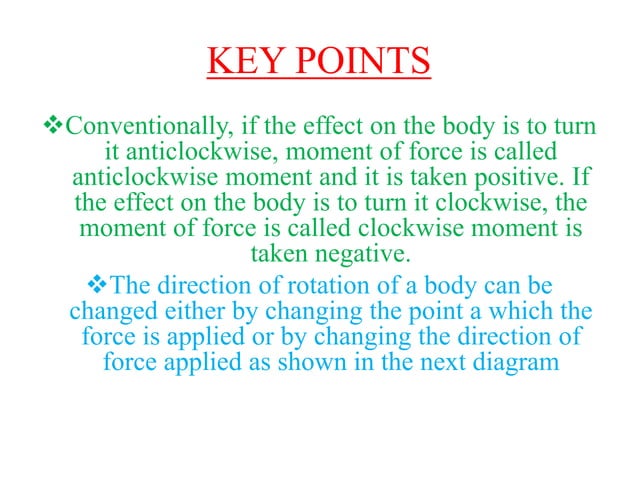 KEY POINTS

❖Conventionally, if the effect on the body is to turn it anticlockwise, moment of force is called anticlockwise moment and it is taken positive. If the effect on the body is to turn it clockwise, the moment of force is called clockwise moment is taken negative.

❖The direction of rotation of a body can be changed either by changing the point a which the force is applied or by changing the direction of force applied as shown in the next diagram